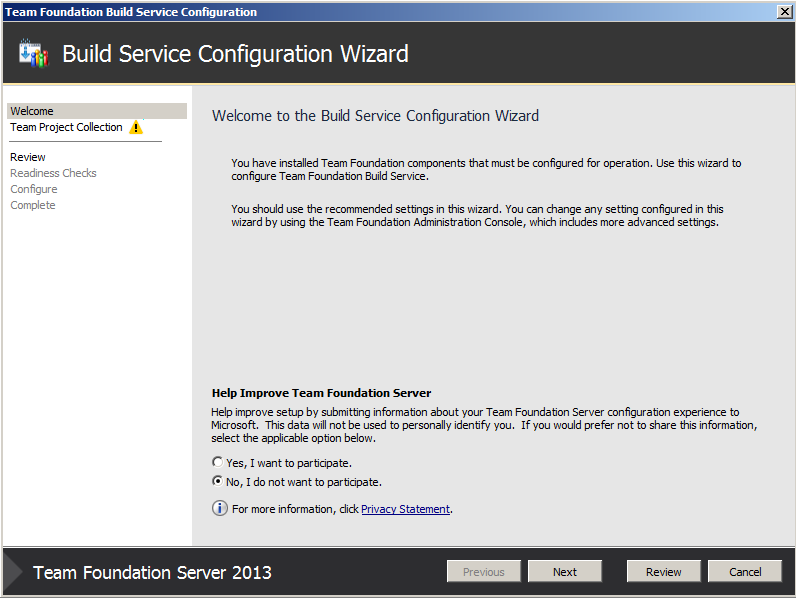 Team Foundation Build Service Configuration

Build Service Configuration Wizard

Welcome
Team Project Collection

Review
Readiness Checks
Configure
Complete

Welcome to the Build Service Configuration Wizard

You have installed Team Foundation components that must be configured for operation. Use this wizard to configure Team Foundation Build Service.

You should use the recommended settings in this wizard. You can change any setting configured in this wizard by using the Team Foundation Administration Console, which includes more advanced settings.

Help Improve Team Foundation Server

Help improve setup by submitting information about your Team Foundation Server configuration experience to Microsoft. This data will not be used to personally identify you. If you would prefer not to share this information, select the applicable option below.

Yes, I want to participate.

No, I do not want to participate.

For more information, click Privacy Statement.

Team Foundation Server 2013

Previous Next Review Cancel